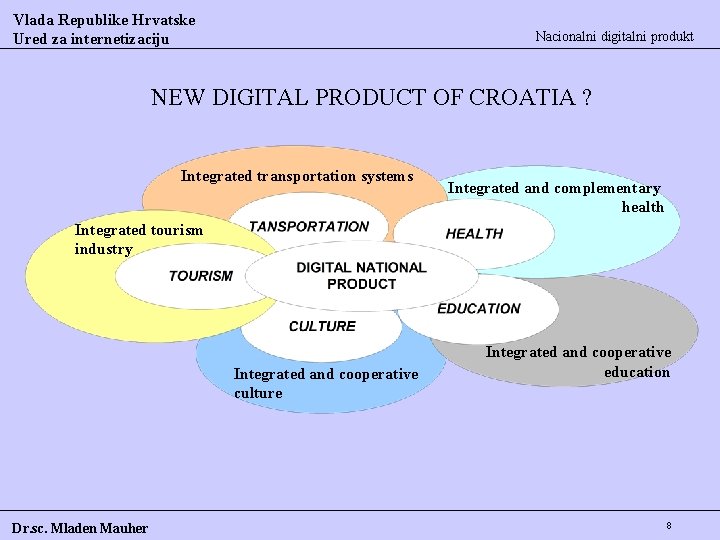 Vlada Republike Hrvatske
Ured za internetizaciju

Nacionalni digitalni produkt

NEW DIGITAL PRODUCT OF CROATIA ?

Integrated transportation systems

Integrated and complementary health

Integrated tourism industry

TANSPORTATION

HEALTH

TOURISM

DIGITAL NATIONAL PRODUCT

EDUCATION

CULTURE

Integrated and cooperative education

Integrated and cooperative culture

Dr.sc. Mladen Mauher

8